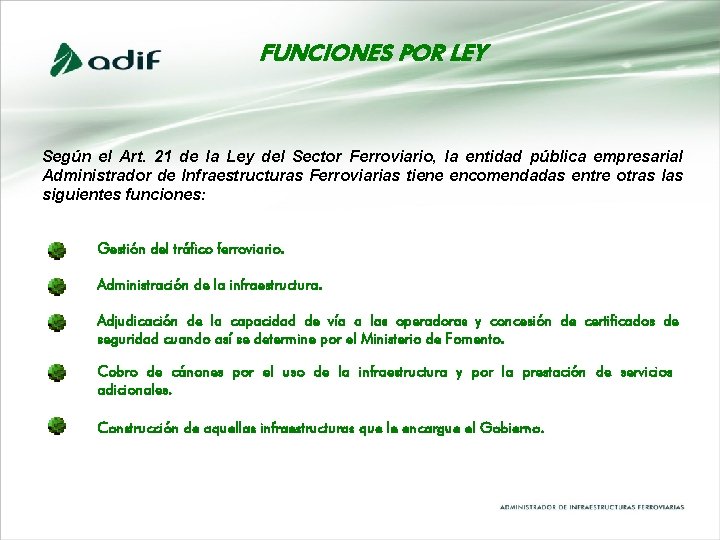 adif

FUNCIONES POR LEY

Según el Art. 21 de la Ley del Sector Ferroviario, la entidad pública empresarial Administrador de Infraestructuras Ferroviarias tiene encomendadas entre otras las siguientes funciones:

Gestión del tráfico ferroviario.

Administración de la infraestructura.

Adjudicación de la capacidad de vía a las operadoras y concesión de certificados de seguridad cuando así se determine por el Ministerio de Fomento.

Cobro de cánones por el uso de la infraestructura y por la prestación de servicios adicionales.

Construcción de aquellas infraestructuras que le encargue el Gobierno.

ADMINISTRADOR DE INFRAESTRUCTURAS FERROVIARIAS